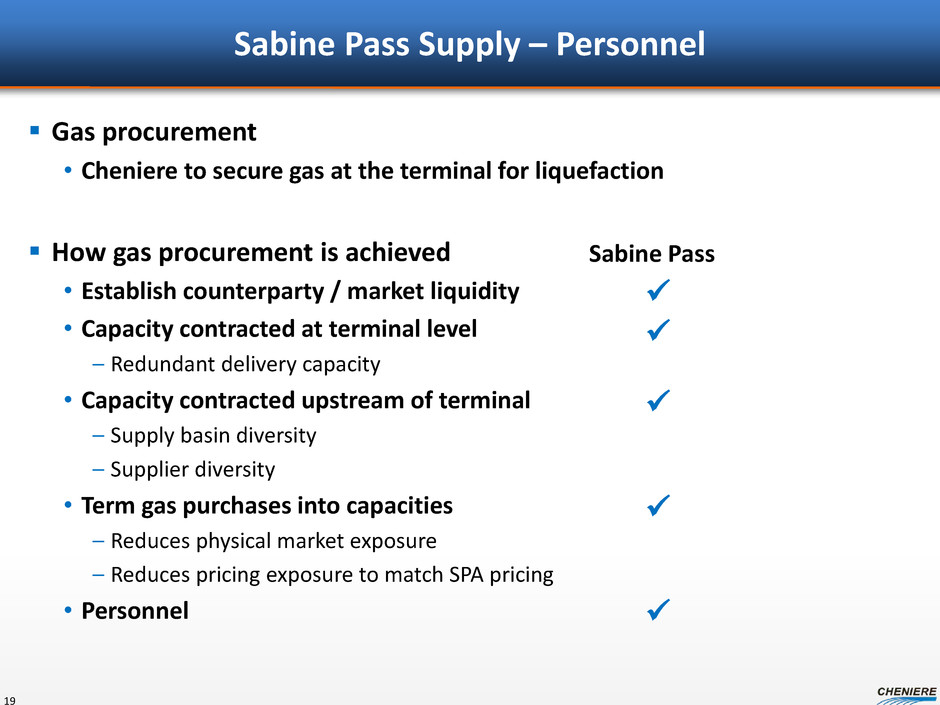 Sabine Pass Supply – Personnel

▪ Gas procurement
• Cheniere to secure gas at the terminal for liquefaction

▪ How gas procurement is achieved

Sabine Pass

• Establish counterparty / market liquidity ✓
• Capacity contracted at terminal level ✓
– Redundant delivery capacity
• Capacity contracted upstream of terminal ✓
– Supply basin diversity
– Supplier diversity
• Term gas purchases into capacities ✓
– Reduces physical market exposure
– Reduces pricing exposure to match SPA pricing
• Personnel ✓

19

CHENIERE